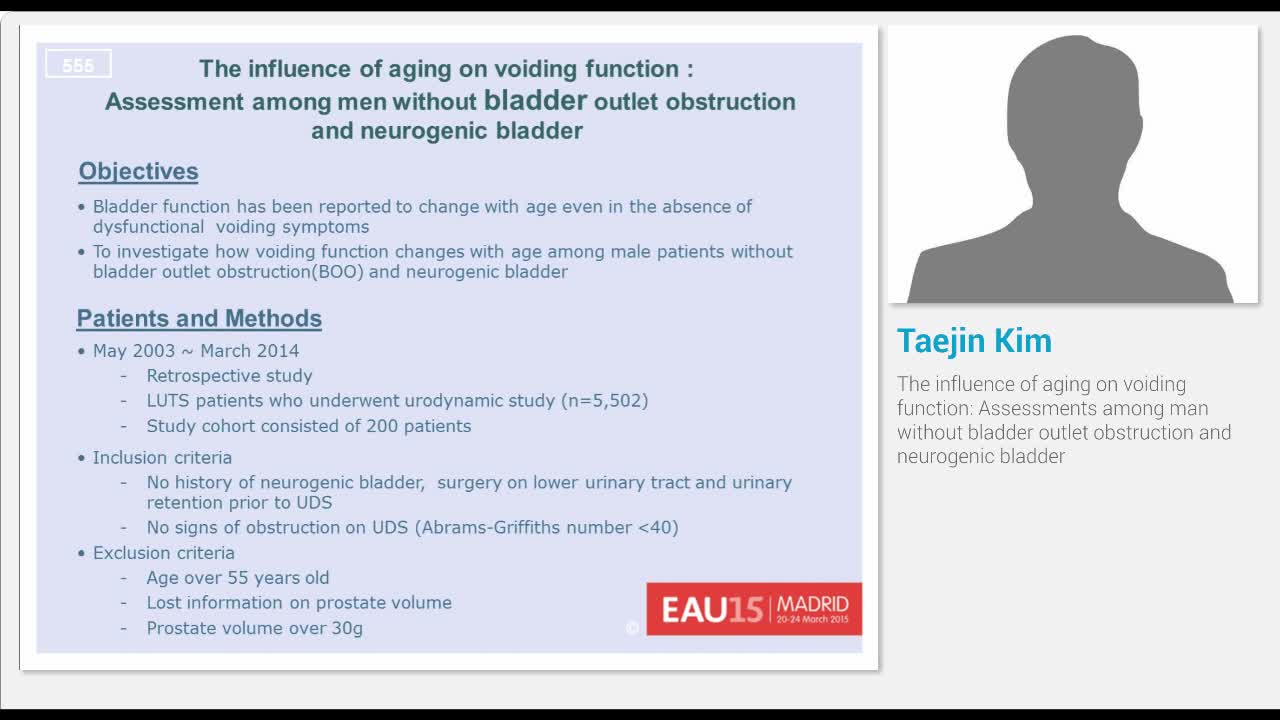 555

The influence of aging on voiding function :
Assessment among men without bladder outlet obstruction and neurogenic bladder

Objectives

• Bladder function has been reported to change with age even in the absence of dysfunctional voiding symptoms
• To investigate how voiding function changes with age among male patients without bladder outlet obstruction(BOO) and neurogenic bladder

Patients and Methods

• May 2003 ~ March 2014
- Retrospective study
- LUTS patients who underwent urodynamic study (n=5,502)
- Study cohort consisted of 200 patients
• Inclusion criteria
- No history of neurogenic bladder, surgery on lower urinary tract and urinary retention prior to UDS
- No signs of obstruction on UDS (Abrams-Griffiths number <40)
• Exclusion criteria
- Age over 55 years old
- Lost information on prostate volume
- Prostate volume over 30g

©

EAU15 MADRID 20-24 March 2015

Taejin Kim

The influence of aging on voiding function: Assessments among man without bladder outlet obstruction and neurogenic bladder